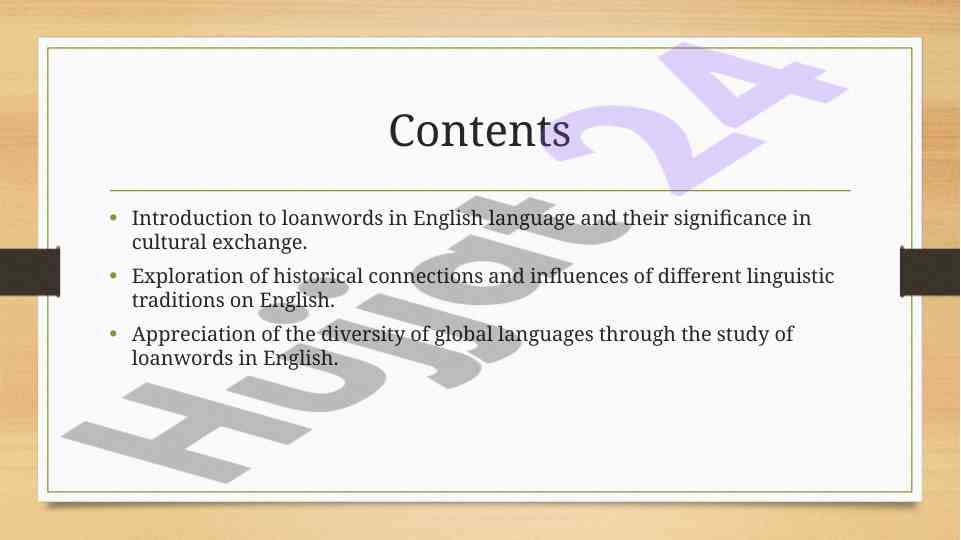 Contents

• Introduction to loanwords in English language and their significance in cultural exchange.

• Exploration of historical connections and influences of different linguistic traditions on English.

• Appreciation of the diversity of global languages through the study of loanwords in English.

Hujjat 24